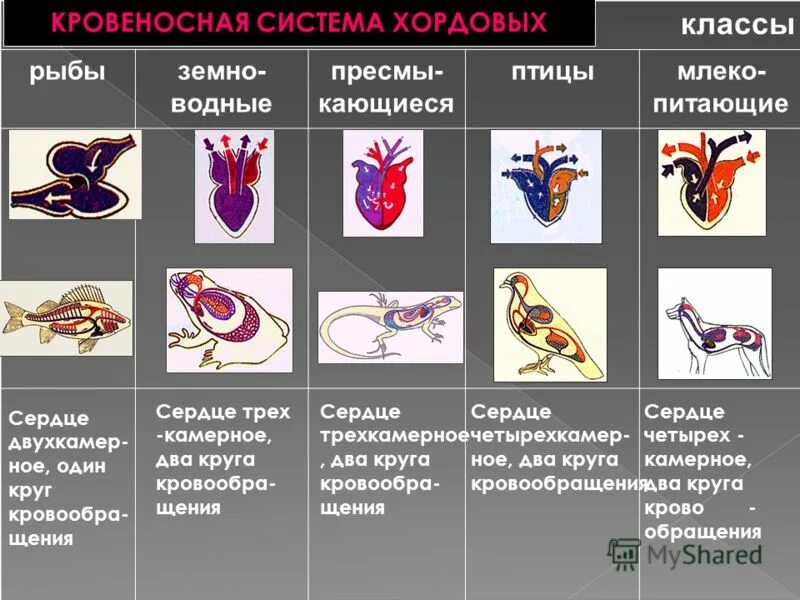 КРОВЕНОСНАЯ СИСТЕМА ХОРДОВЫХ

классы

| рыбы | земноводные | пресмыкающиеся | птицы | млекопитающие |
|---|---|---|---|---|
| Сердце двухкамерное, один круг кровообращения | Сердце трех -камерное, два круга кровообращения | Сердце трехкамерное , два круга кровообращения | Сердце четырехкамерное, два круга кровообращения | Сердце четырех - камерное, два круга крово - обращения |

MyShared